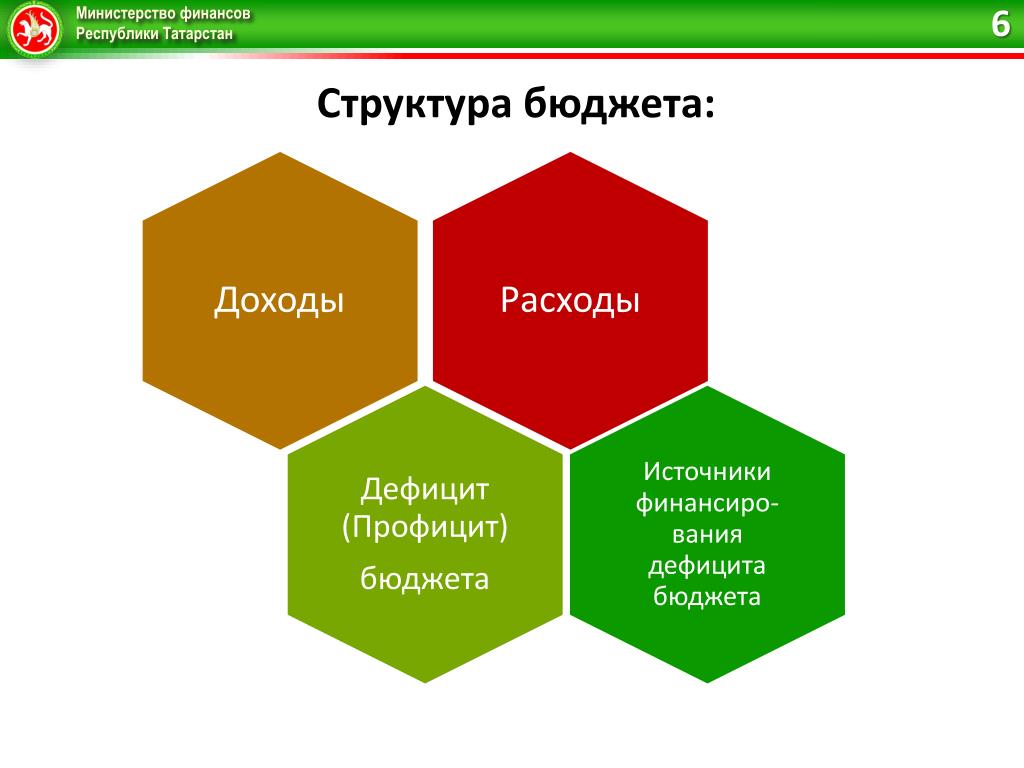 Министерство финансов
Республики Татарстан

6

Структура бюджета:

Доходы

Расходы

Дефицит
(Профицит)
бюджета

Источники
финансирования
дефицита
бюджета